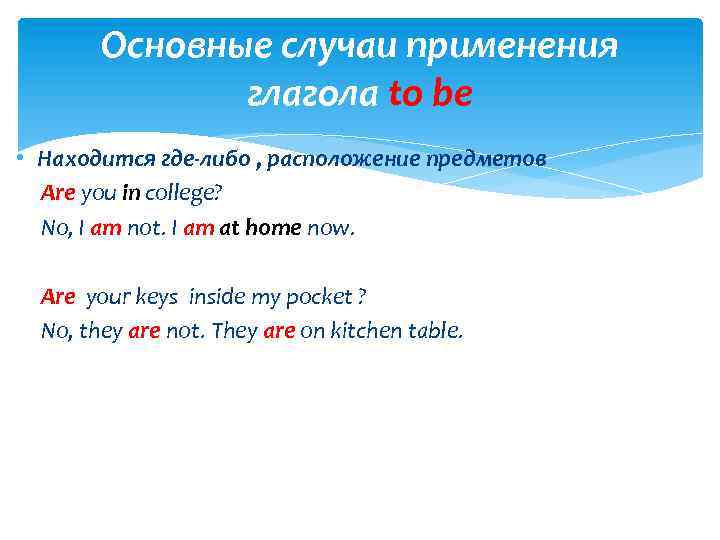 Основные случаи применения глагола to be

• Находится где-либо , расположение предметов
Are you in college?
No, I am not. I am at home now.

Are your keys inside my pocket ?
No, they are not. They are on kitchen table.